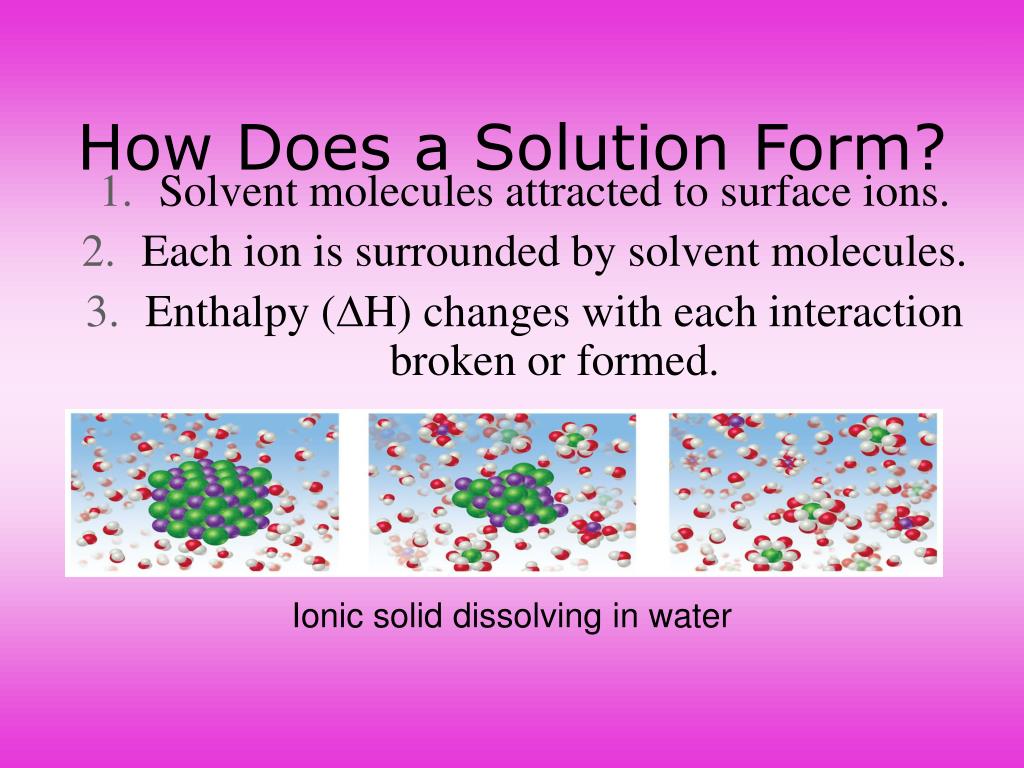 How Does a Solution Form?

1. Solvent molecules attracted to surface ions.
2. Each ion is surrounded by solvent molecules.
3. Enthalpy ($\Delta H$) changes with each interaction broken or formed.

Ionic solid dissolving in water